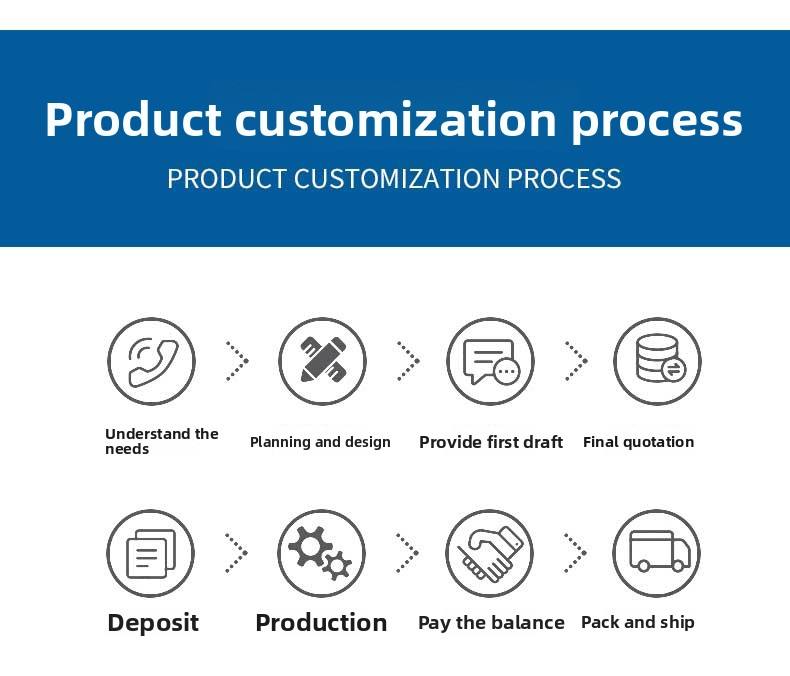 Product customization process

PRODUCT CUSTOMIZATION PROCESS

Understand the needs

Planning and design

Provide first draft

Final quotation

Deposit

Production

Pay the balance

Pack and ship